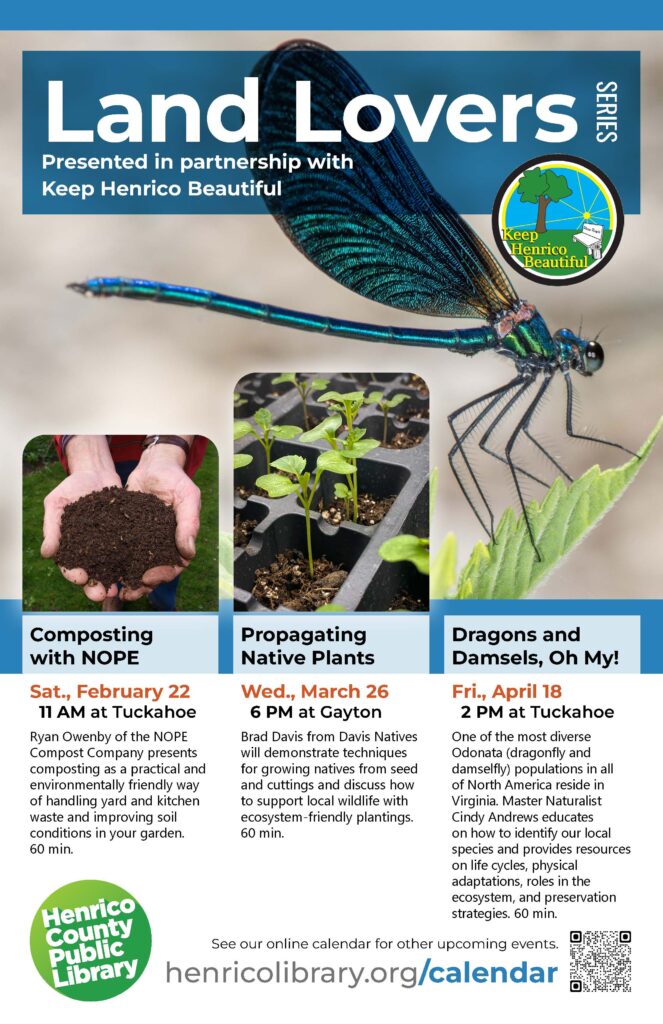 Land Lovers SERIES

Presented in partnership with Keep Henrico Beautiful

Keep Henrico Beautiful

Composting with NOPE

Sat., February 22
11 AM at Tuckahoe

Ryan Owenby of the NOPE Compost Company presents composting as a practical and environmentally friendly way of handling yard and kitchen waste and improving soil conditions in your garden. 60 min.

Propagating Native Plants

Wed., March 26
6 PM at Gayton

Brad Davis from Davis Natives will demonstrate techniques for growing natives from seed and cuttings and discuss how to support local wildlife with ecosystem-friendly plantings. 60 min.

Dragons and Damsels, Oh My!

Fri., April 18
2 PM at Tuckahoe

One of the most diverse Odonata (dragonfly and damselfly) populations in all of North America reside in Virginia. Master Naturalist Cindy Andrews educates on how to identify our local species and provides resources on life cycles, physical adaptations, roles in the ecosystem, and preservation strategies. 60 min.

Henrico County Public Library

See our online calendar for other upcoming events.

henricolibrary.org/calendar